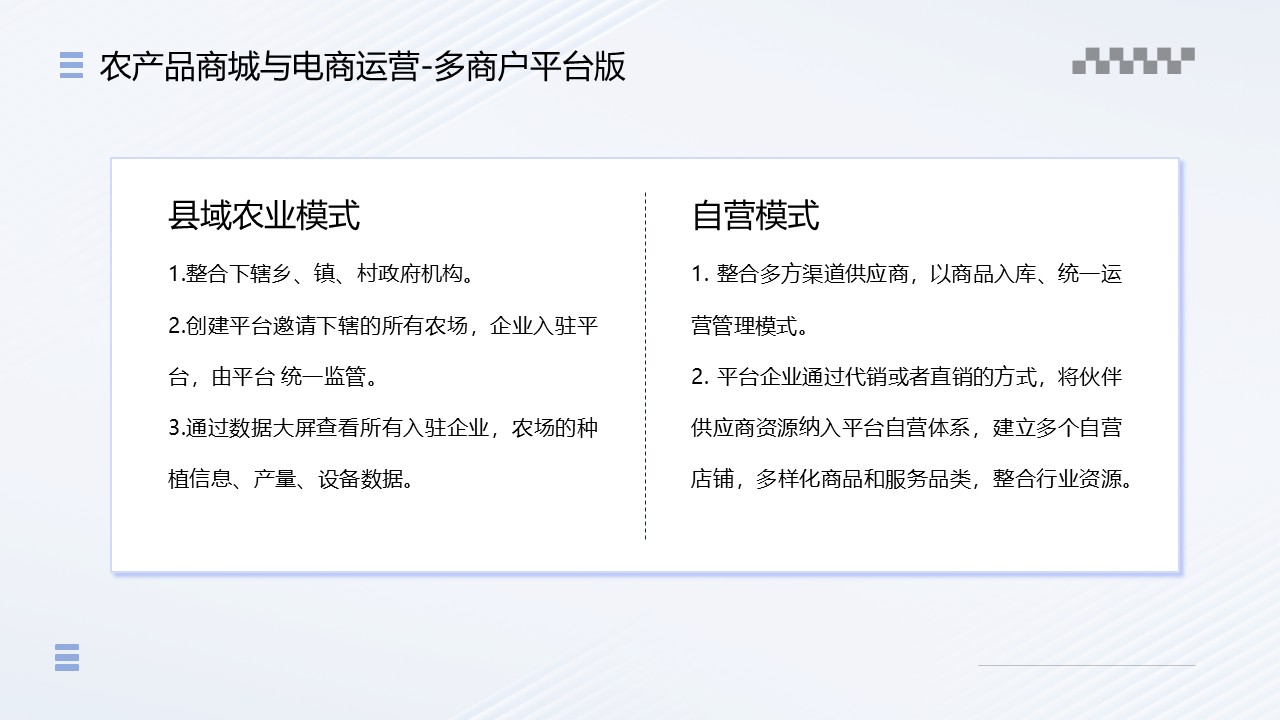 农产品商城与电商运营-多商户平台版

县域农业模式

1.整合下辖乡、镇、村政府机构。

2.创建平台邀请下辖的所有农场，企业入驻平台，由平台 统一监管。

3.通过数据大屏查看所有入驻企业，农场的种植信息、产量、设备数据。

自营模式

1. 整合多方渠道供应商，以商品入库、统一运营管理模式。

2. 平台企业通过代销或者直销的方式，将伙伴供应商资源纳入平台自营体系，建立多个自营店铺，多样化商品和服务品类，整合行业资源。